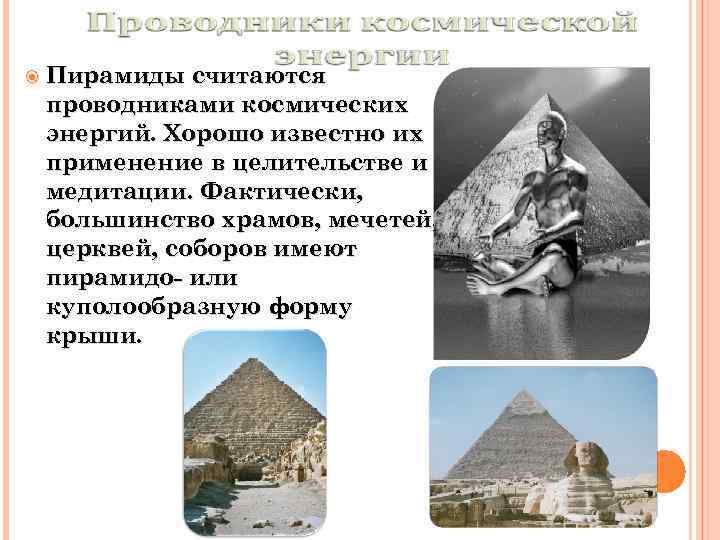 Проводники космической энергии

Пирамиды считаются проводниками космических энергий. Хорошо известно их применение в целительстве и медитации. Фактически, большинство храмов, мечетей, церквей, соборов имеют пирамидо- или куполообразную форму крыши.